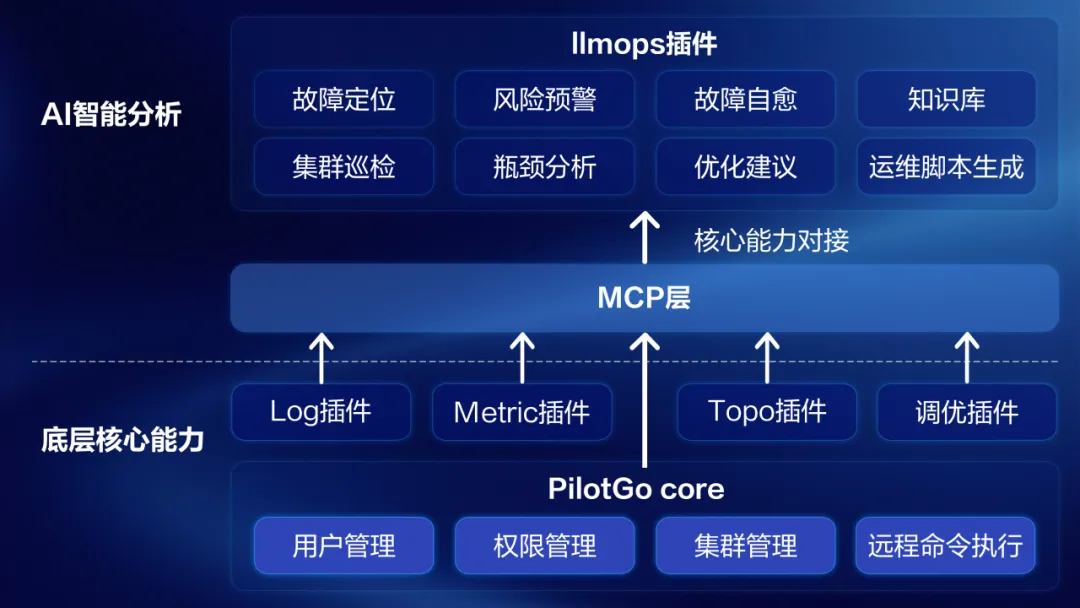 AI智能分析

llmops插件

故障定位
风险预警
故障自愈
知识库
集群巡检
瓶颈分析
优化建议
运维脚本生成

核心能力对接

MCP层

底层核心能力

Log插件
Metric插件
Topo插件
调优插件

PilotGo core

用户管理
权限管理
集群管理
远程命令执行